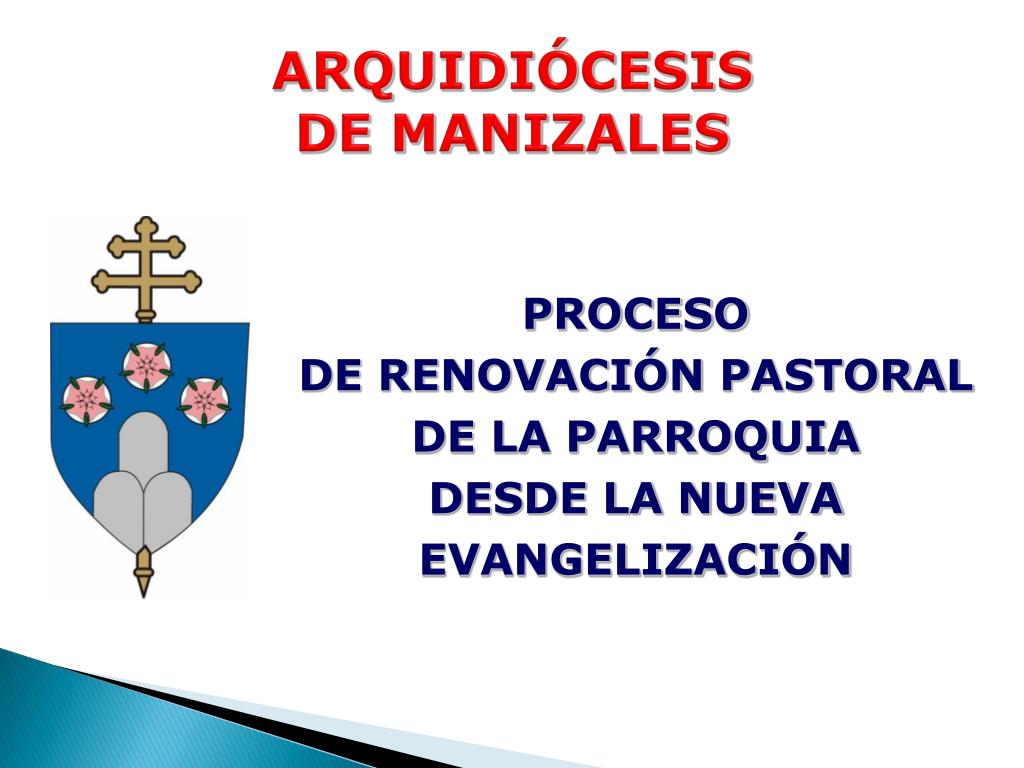 ARQUIDIÓCESIS
DE MANIZALES

PROCESO
DE RENOVACIÓN PASTORAL
DE LA PARROQUIA
DESDE LA NUEVA
EVANGELIZACIÓN